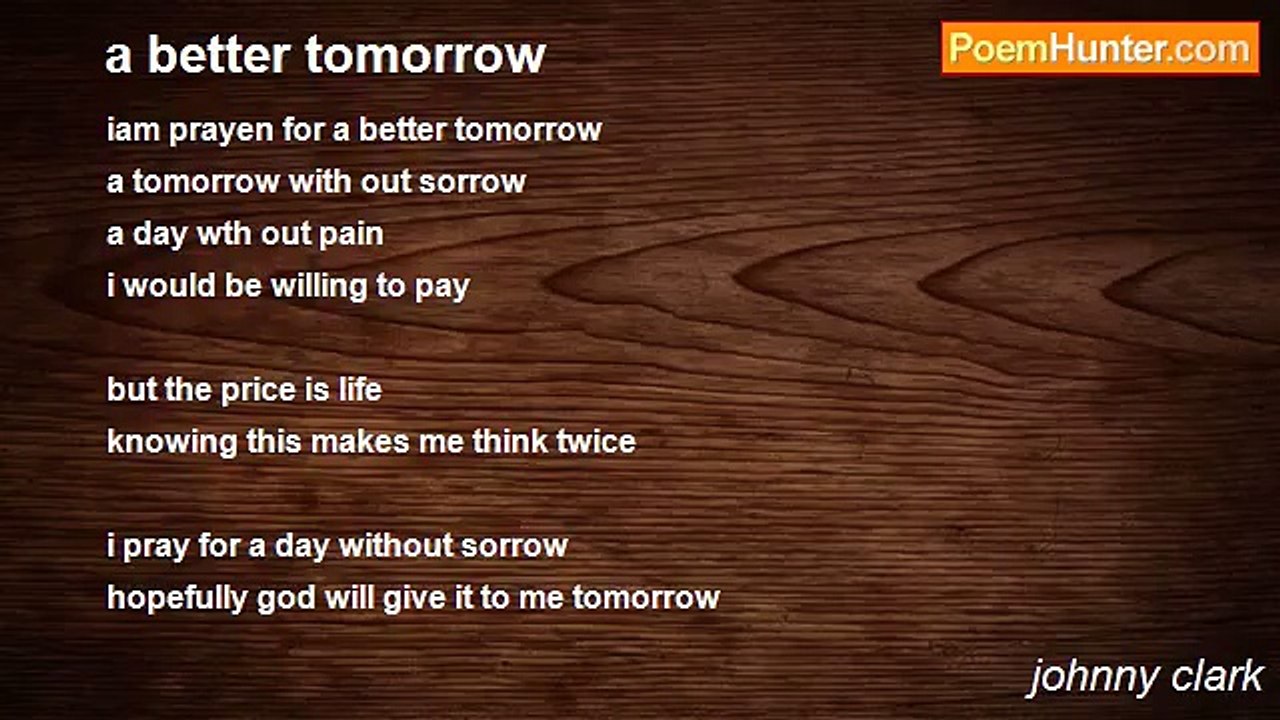 a better tomorrow

PoemHunter.com

iam prayen for a better tomorrow
a tomorrow with out sorrow
a day wth out pain
i would be willing to pay

but the price is life
knowing this makes me think twice

i pray for a day without sorrow
hopefully god will give it to me tomorrow

johnny clark